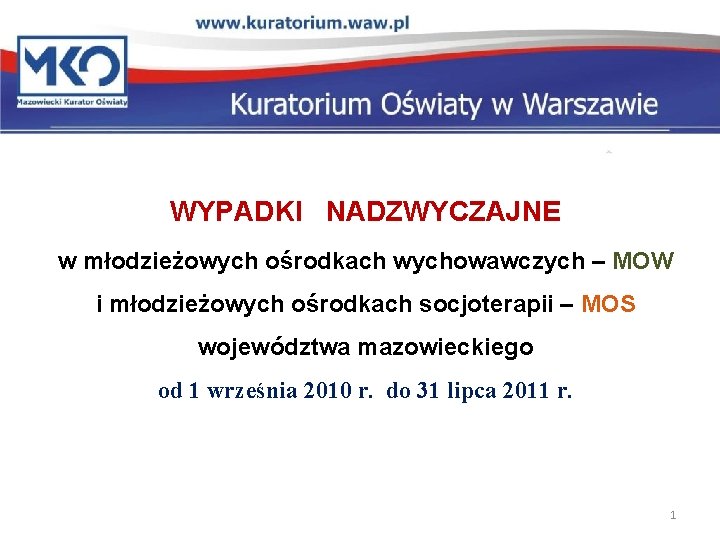 www.kuratorium.waw.pl

MKO
Mazowiecki Kurator Oświaty

Kuratorium Oświaty w Warszawie

WYPADKI NADZWYCZAJNE

w młodzieżowych ośrodkach wychowawczych – MOW

i młodzieżowych ośrodkach socjoterapii – MOS

województwa mazowieckiego

od 1 września 2010 r. do 31 lipca 2011 r.

1